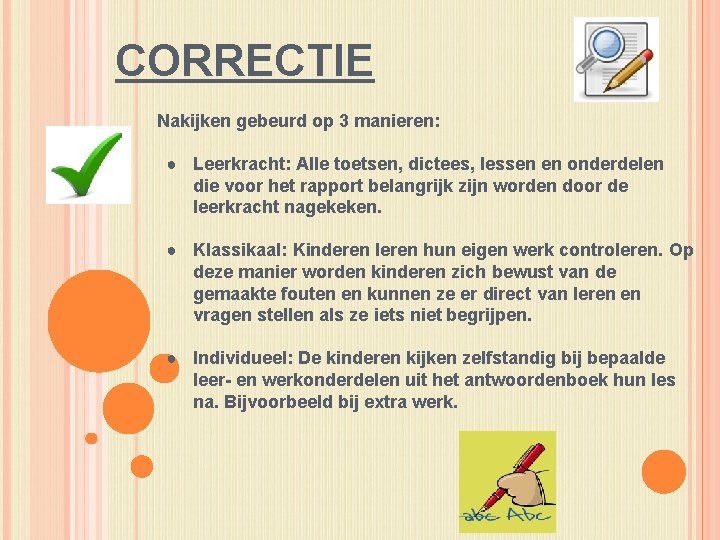 CORRECTIE

Nakijken gebeurd op 3 manieren:

● Leerkracht: Alle toetsen, dictees, lessen en onderdelen die voor het rapport belangrijk zijn worden door de leerkracht nagekeken.

● Klassikaal: Kinderen leren hun eigen werk controleren. Op deze manier worden kinderen zich bewust van de gemaakte fouten en kunnen ze er direct van leren en vragen stellen als ze iets niet begrijpen.

● Individueel: De kinderen kijken zelfstandig bij bepaalde leer- en werkonderdelen uit het antwoordenboek hun les na. Bijvoorbeeld bij extra werk.

abc Abc